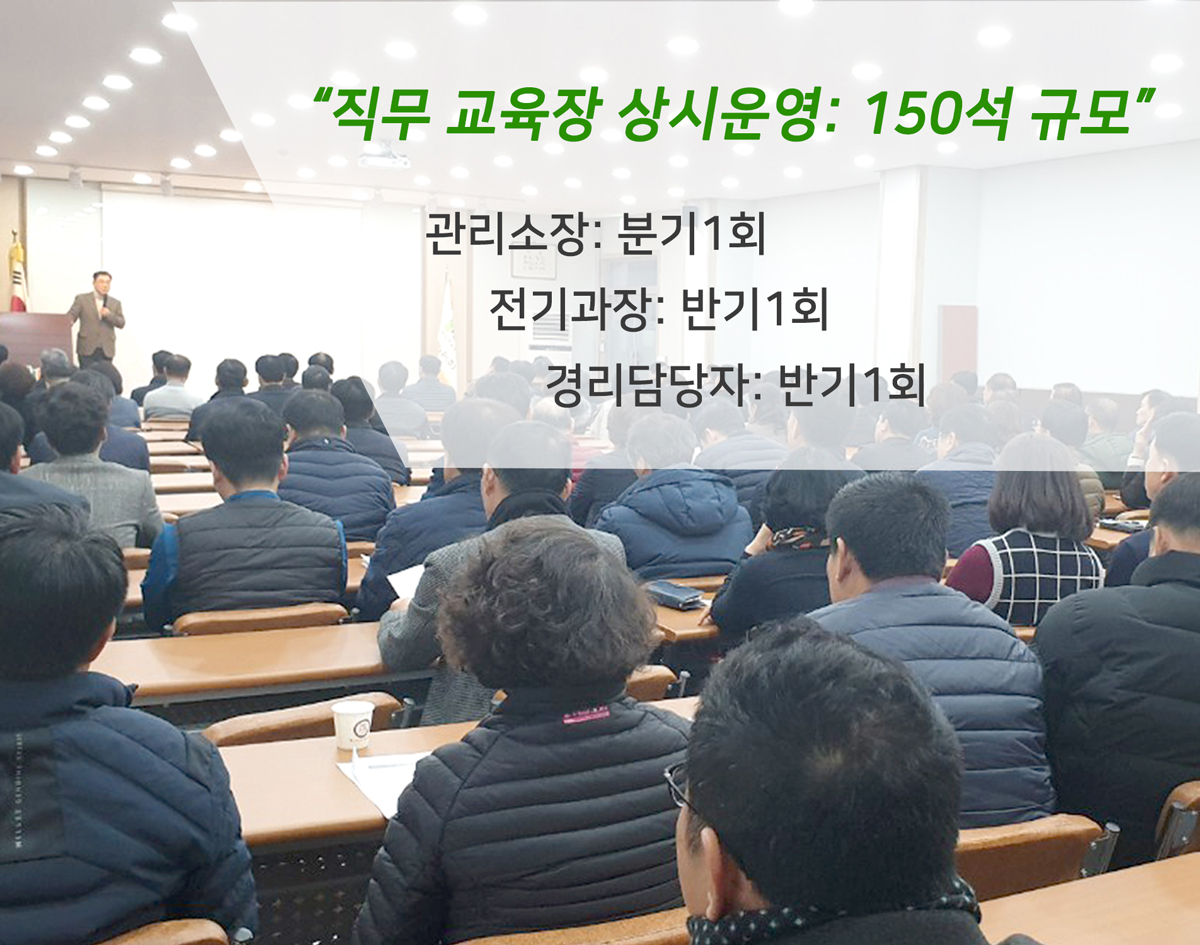 “직무 교육장 상시운영: 150석 규모”

관리소장: 분기1회

전기과장: 반기1회

경리담당자: 반기1회